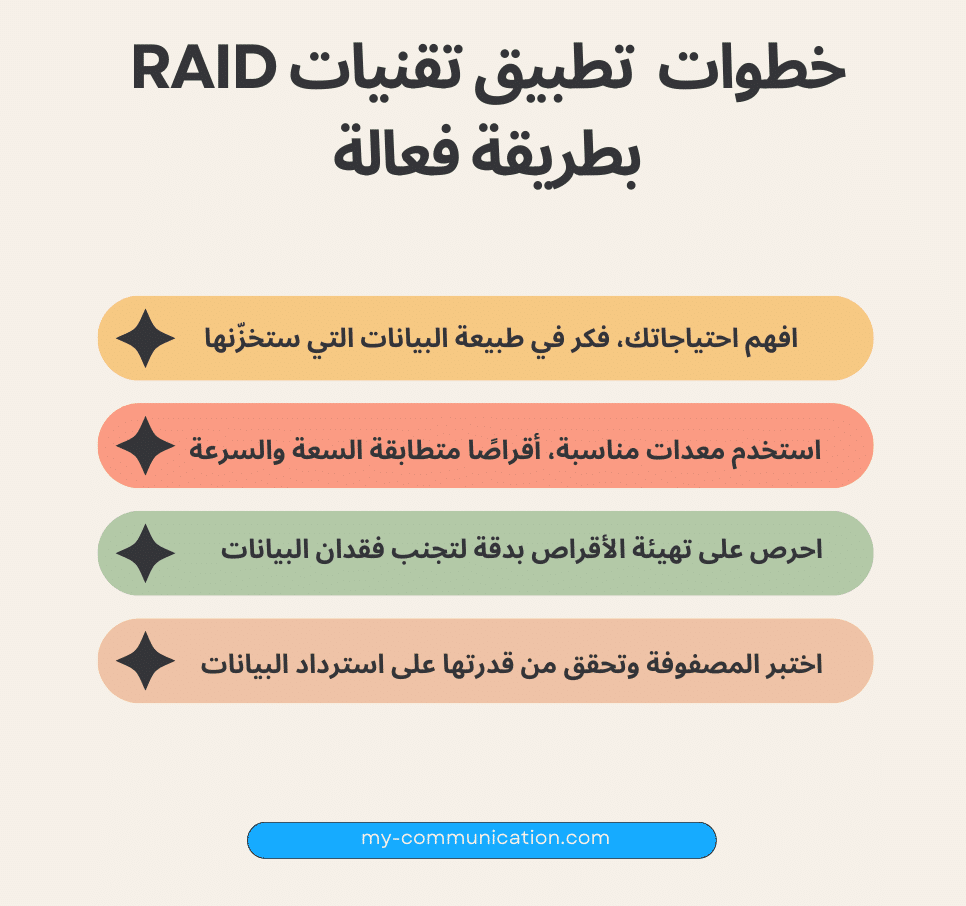 خطوات تطبيق تقنيات RAID بطريقة فعالة

افهم احتياجاتك، فكر في طبيعة البيانات التي ستخزّنها

استخدم معدات مناسبة، أقراصًا متطابقة السعة والسرعة

احرص على تهيئة الأقراص بدقة لتجنب فقدان البيانات

اختبر المصفوفة وتحقق من قدرتها على استرداد البيانات

my-communication.com